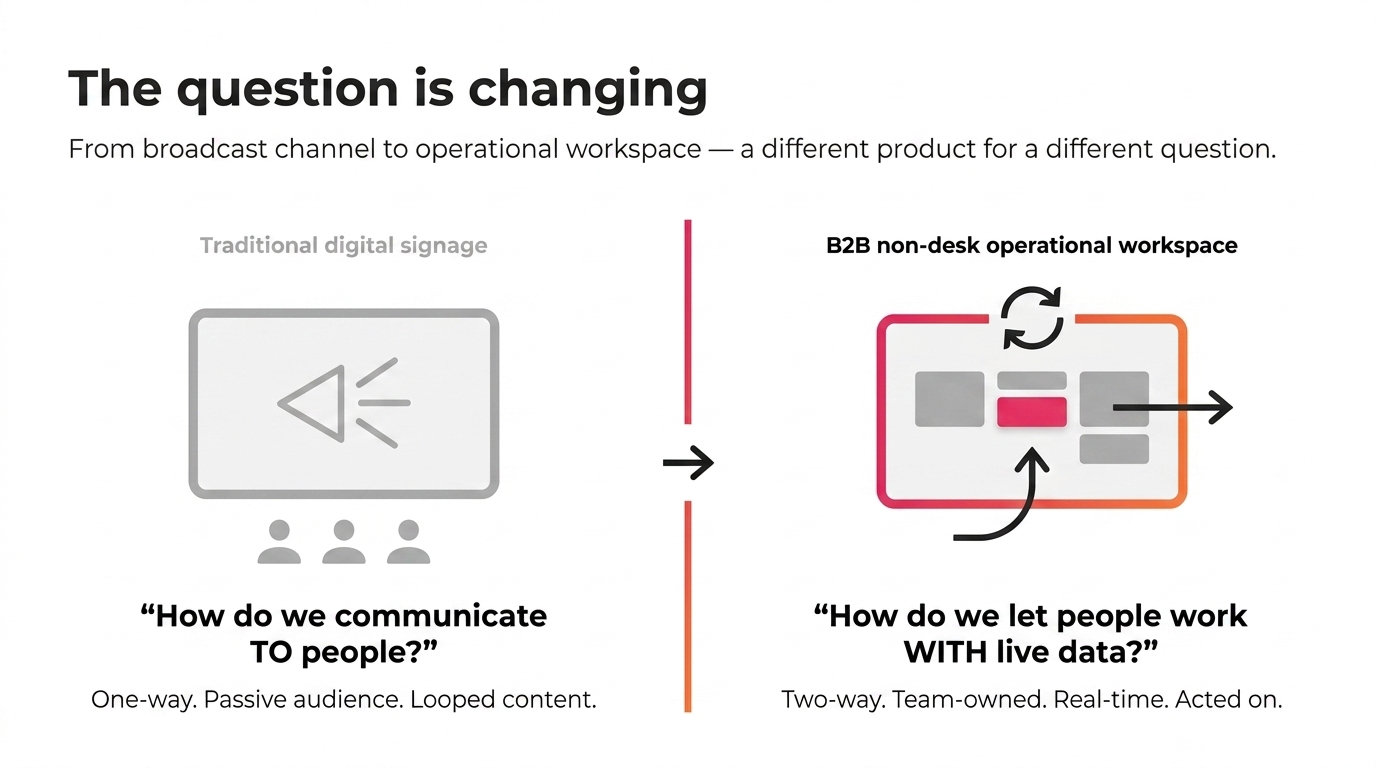 The question is changing

From broadcast channel to operational workspace — a different product for a different question.

Traditional digital signage

“How do we communicate TO people?”

One-way. Passive audience. Looped content.

B2B non-desk operational workspace

“How do we let people work WITH live data?”

Two-way. Team-owned. Real-time. Acted on.